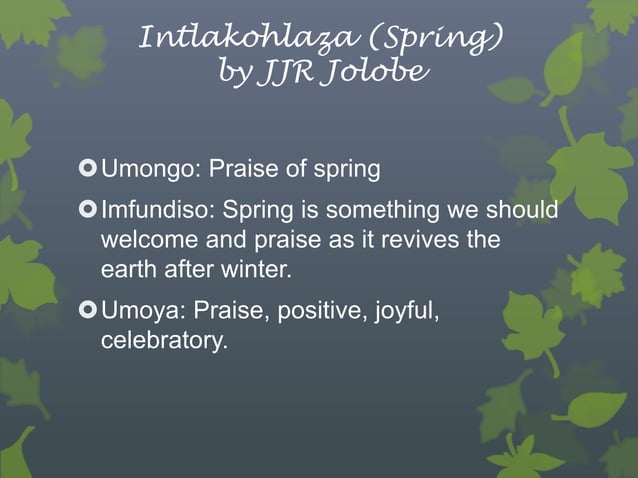 Intlakohlaza (Spring)
by JJR Jolobe

Umongo: Praise of spring

Imfundiso: Spring is something we should welcome and praise as it revives the earth after winter.

Umoya: Praise, positive, joyful, celebratory.